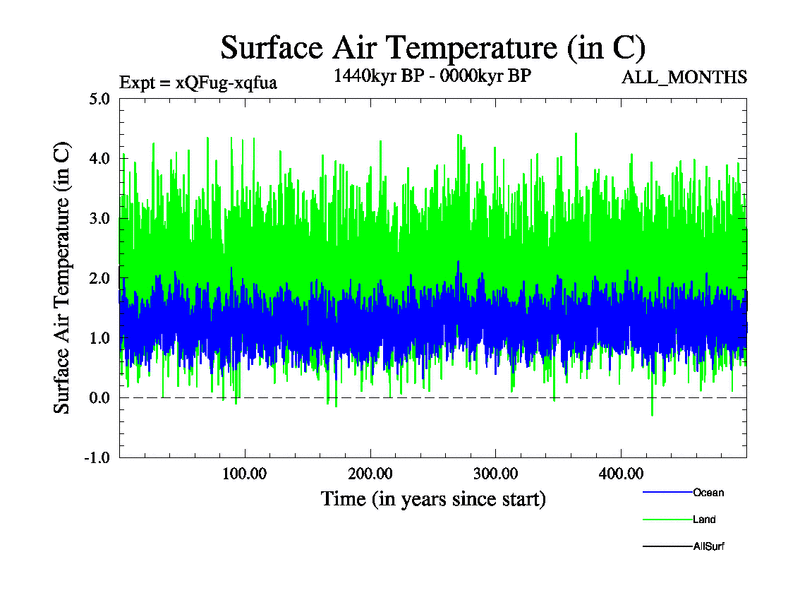 Surface Air Temperature (in C)

Expt = xQFug-xqfua

1440kyr BP - 0000kyr BP

ALL_MONTHS

Surface Air Temperature (in C)

5.0
4.0
3.0
2.0
1.0
0.0
-1.0

100.00
200.00
300.00
400.00

Time (in years since start)

Ocean
Land
AllSurf